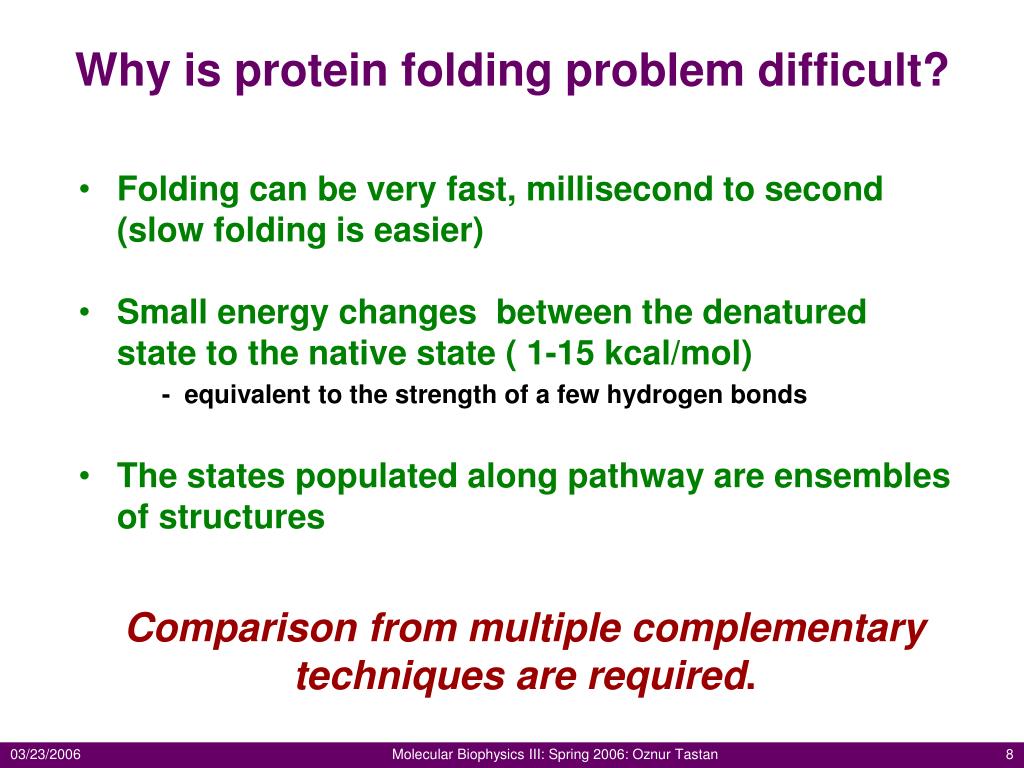 Why is protein folding problem difficult?

• Folding can be very fast, millisecond to second (slow folding is easier)

• Small energy changes between the denatured state to the native state ( 1-15 kcal/mol)

- equivalent to the strength of a few hydrogen bonds

• The states populated along pathway are ensembles of structures

Comparison from multiple complementary techniques are required.

03/23/2006

Molecular Biophysics III: Spring 2006: Oznur Tastan

8